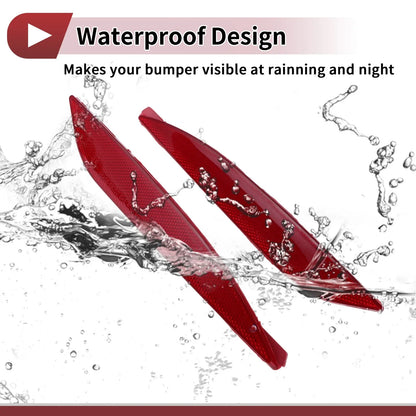 Waterproof Design

Makes your bumper visible at rainning and night